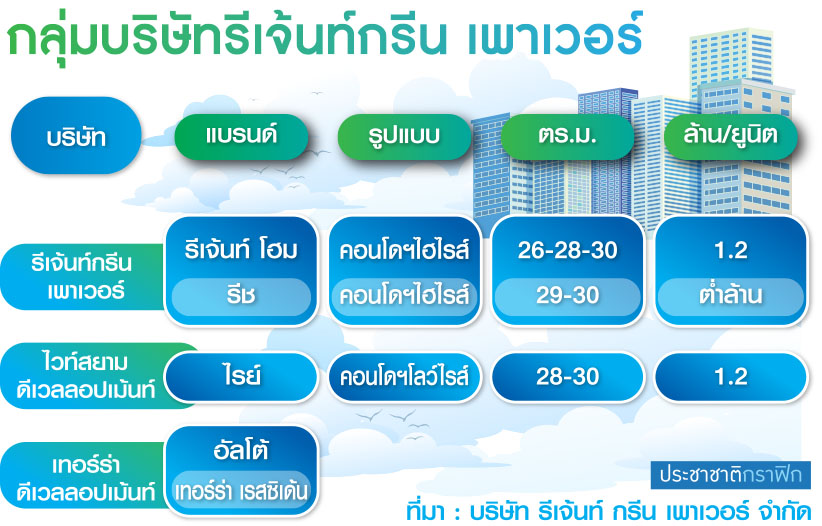 กลุ่มบริษัทรีเจ้นท์กรีน เพาเวอร์

| บริษัท | แบรนด์ | รูปแบบ | ตร.ม. | ล้าน/ยูนิต |
|---|---|---|---|---|
| รีเจ้นท์กรีน เพาเวอร์ | รีเจ้นท์ โฮม | คอนโดฯไฮไรส์ | 26-28-30 | 1.2 |
| | รีช | คอนโดฯไฮไรส์ | 29-30 | ต่ำล้าน |
| ไวท์สยาม ดีเวลลอปเม้นท์ | ไรย์ | คอนโดฯโลว์ไรส์ | 28-30 | 1.2 |
| เทอร์ร่า ดีเวลลอปเม้นท์ | อัลโต้ | | | |
| | เทอร์ร่า เรสซิเด้น | | | |

ประชาชาติกราฟิก

ที่มา : บริษัท รีเจ้นท์ กรีน เพาเวอร์ จำกัด